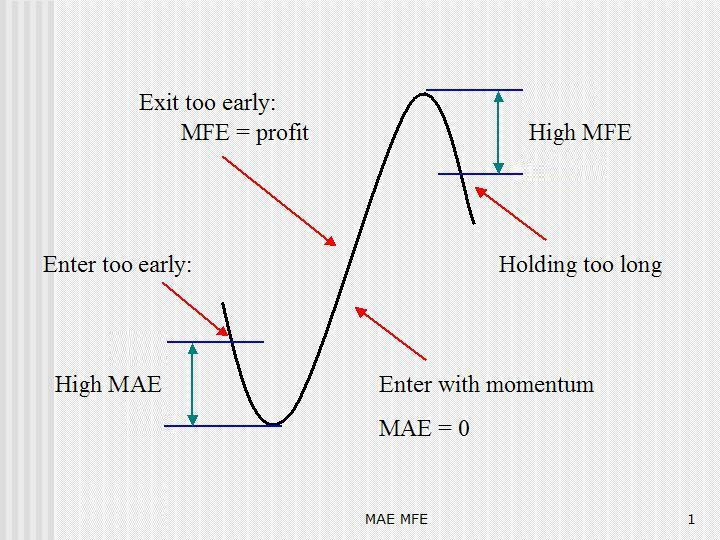 Exit too early:
MFE = profit

High MFE

Enter too early:

Holding too long

High MAE

Enter with momentum

MAE = 0

MAE MFE

1